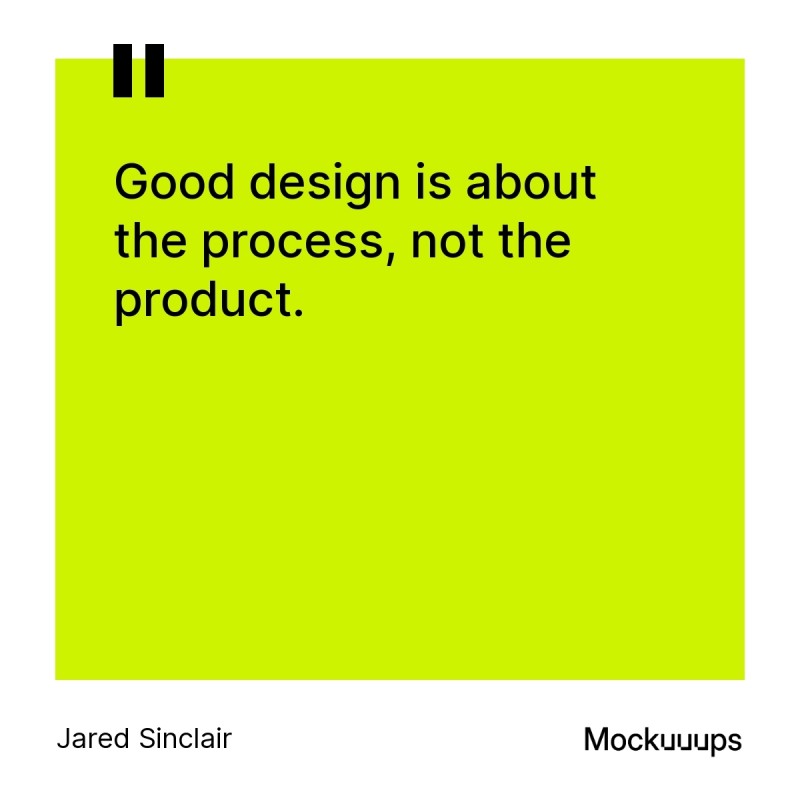 "

Good design is about the process, not the product.

Jared Sinclair

Mockuuups